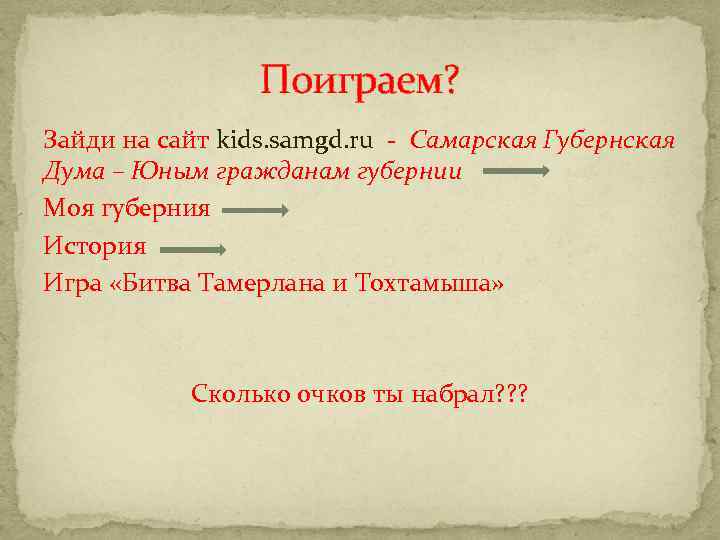 Поиграем?

Зайди на сайт kids.samgd.ru - Самарская Губернская Дума – Юным гражданам губернии

Моя губерния

История

Игра «Битва Тамерлана и Тохтамыша»

Сколько очков ты набрал???